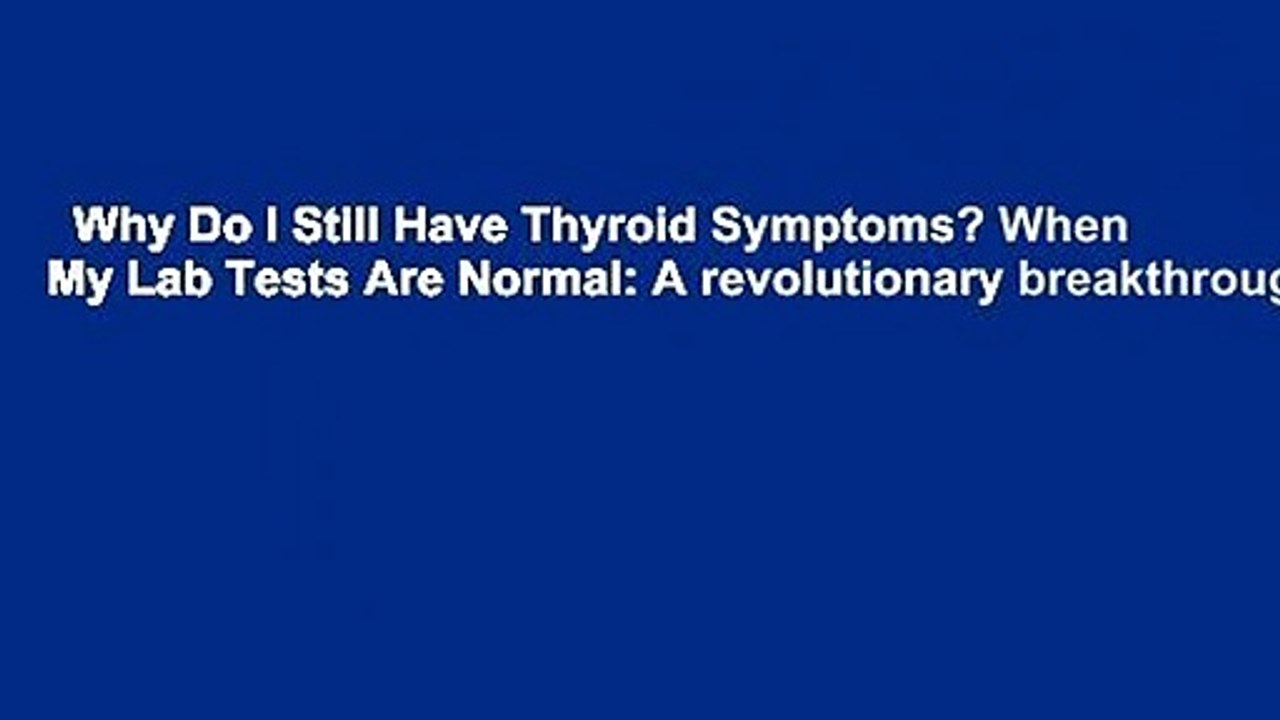 Why Do I Still Have Thyroid Symptoms? When My Lab Tests Are Normal: A revolutionary breakthroug